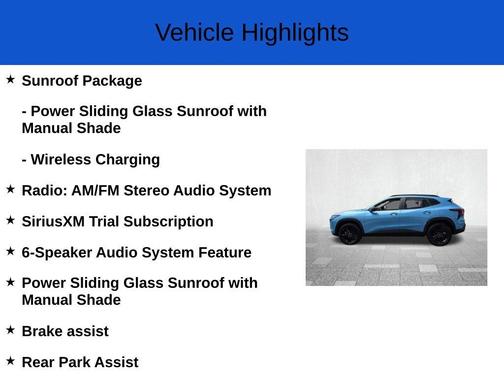 Vehicle Highlights

★ Sunroof Package

- Power Sliding Glass Sunroof with Manual Shade

- Wireless Charging

★ Radio: AM/FM Stereo Audio System

★ SiriusXM Trial Subscription

★ 6-Speaker Audio System Feature

★ Power Sliding Glass Sunroof with Manual Shade

★ Brake assist

★ Rear Park Assist